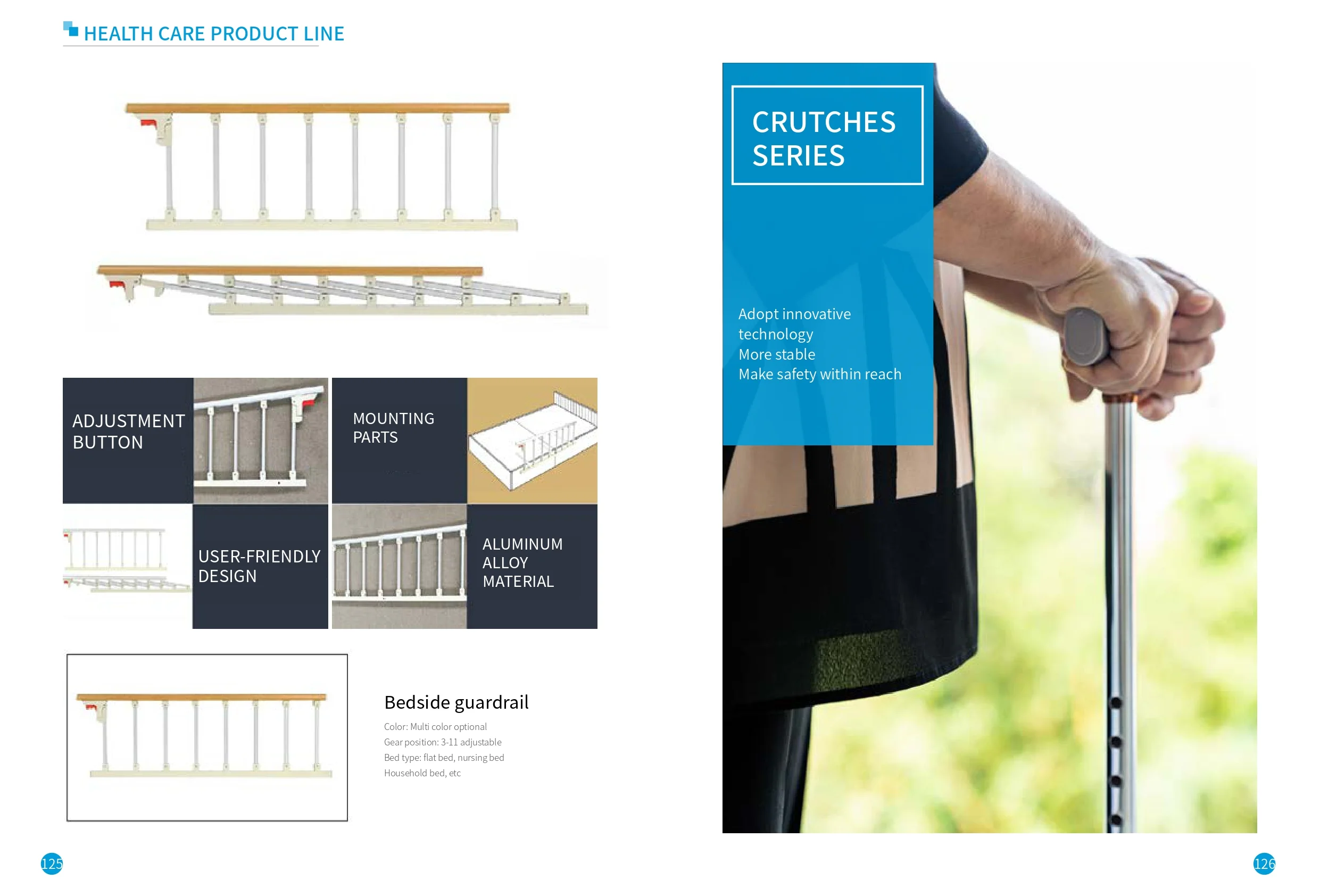 HEALTH CARE PRODUCT LINE

ADJUSTMENT BUTTON

MOUNTING PARTS

USER-FRIENDLY DESIGN

ALUMINUM ALLOY MATERIAL

Bedside guardrail

Color: Multi color optional
Gear position: 3-11 adjustable
Bed type: flat bed, nursing bed
Household bed, etc

125

CRUTCHES SERIES

Adopt innovative technology
More stable
Make safety within reach

126